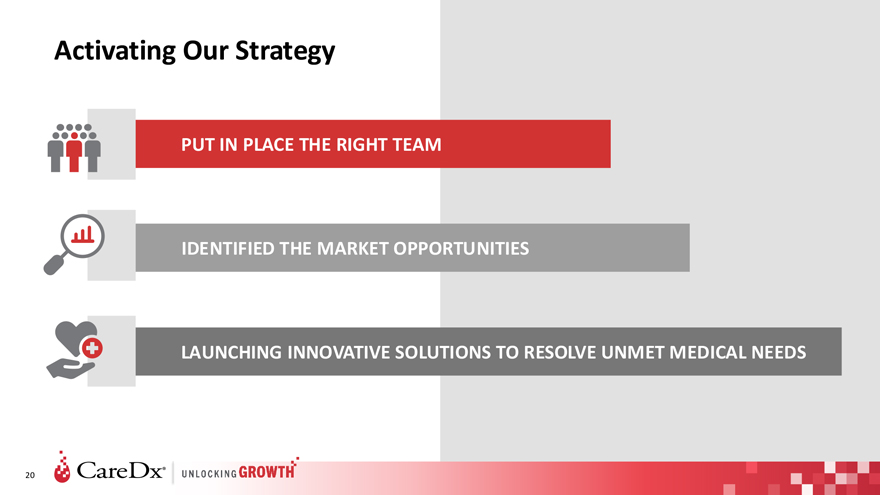 Activating Our Strategy

PUT IN PLACE THE RIGHT TEAM

IDENTIFIED THE MARKET OPPORTUNITIES

LAUNCHING INNOVATIVE SOLUTIONS TO RESOLVE UNMET MEDICAL NEEDS

20 CareDx® UNLOCKING GROWTH